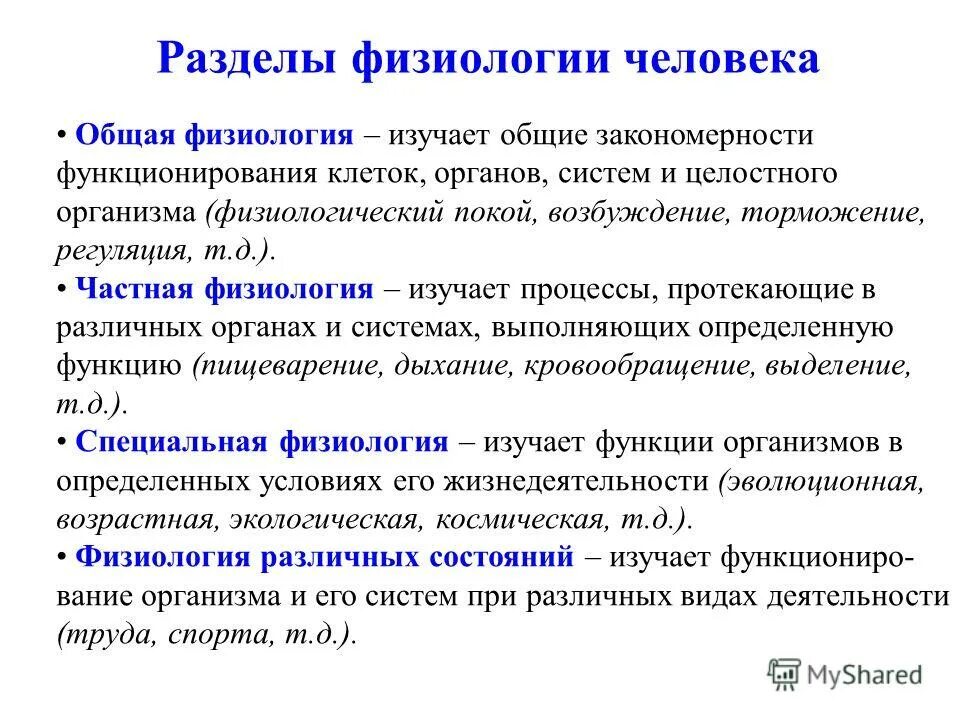 Разделы физиологии человека

• Общая физиология – изучает общие закономерности функционирования клеток, органов, систем и целостного организма (физиологический покой, возбуждение, торможение, регуляция, т.д.).

• Частная физиология – изучает процессы, протекающие в различных органах и системах, выполняющих определенную функцию (пищеварение, дыхание, кровообращение, выделение, т.д.).

• Специальная физиология – изучает функции организмов в определенных условиях его жизнедеятельности (эволюционная, возрастная, экологическая, космическая, т.д.).

• Физиология различных состояний – изучает функционирование организма и его систем при различных видах деятельности (труда, спорта, т.д.).

MyShared